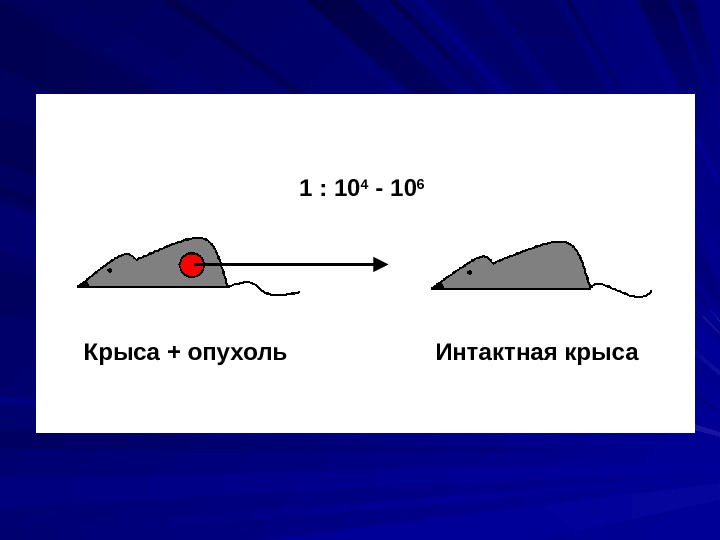 $1 : 10^4 - 10^6$

Крыса + опухоль

Интактная крыса